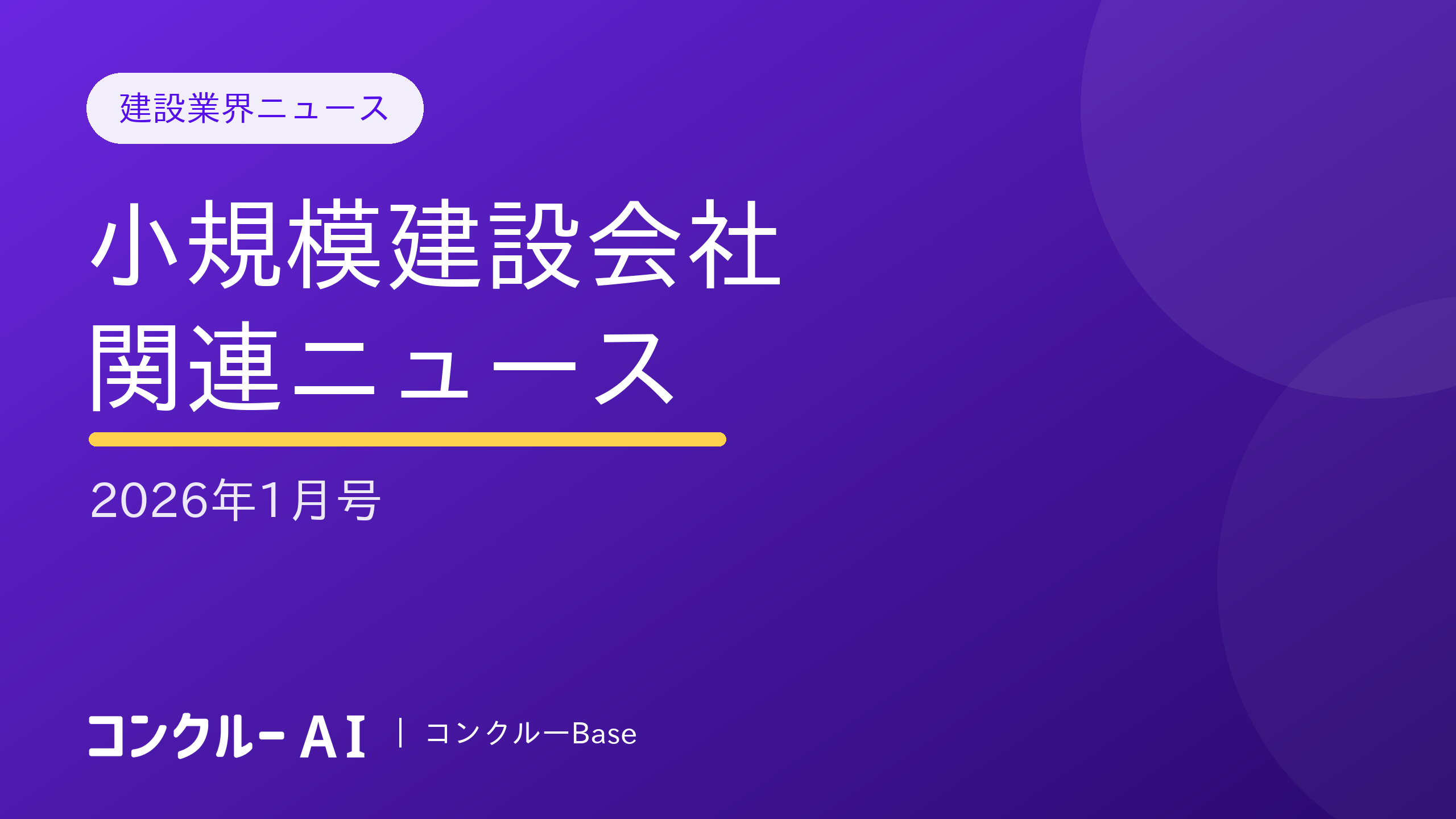 建設業界ニュース

小規模建設会社
関連ニュース

2026年1月号

コンクルー AI | コンクルーBase